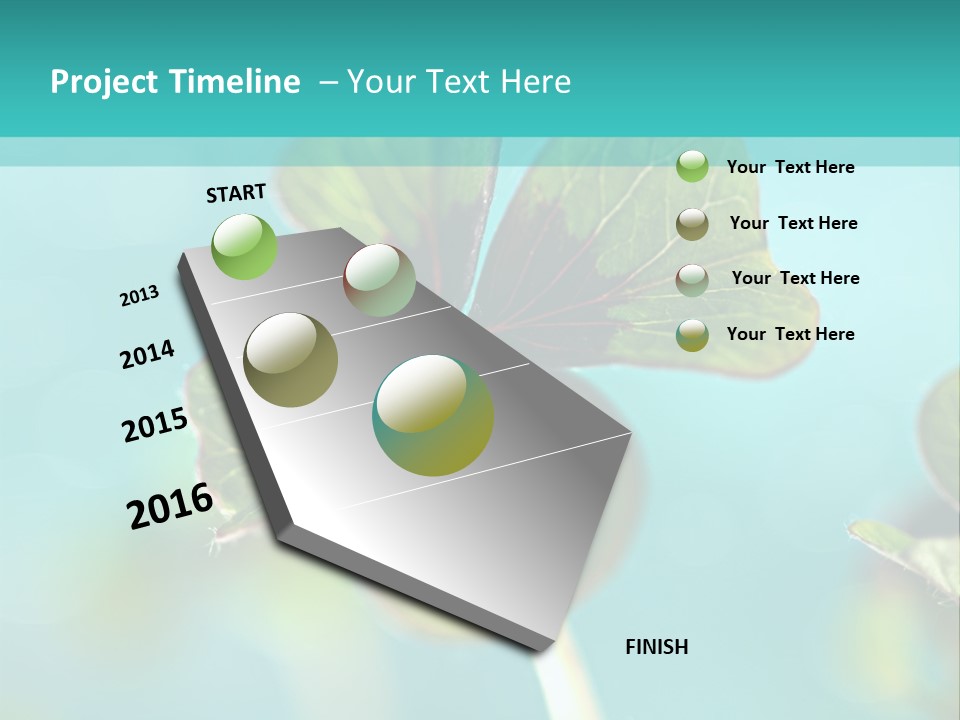 Project Timeline – Your Text Here

START

2013

2014

2015

2016

FINISH

Your Text Here

Your Text Here

Your Text Here

Your Text Here